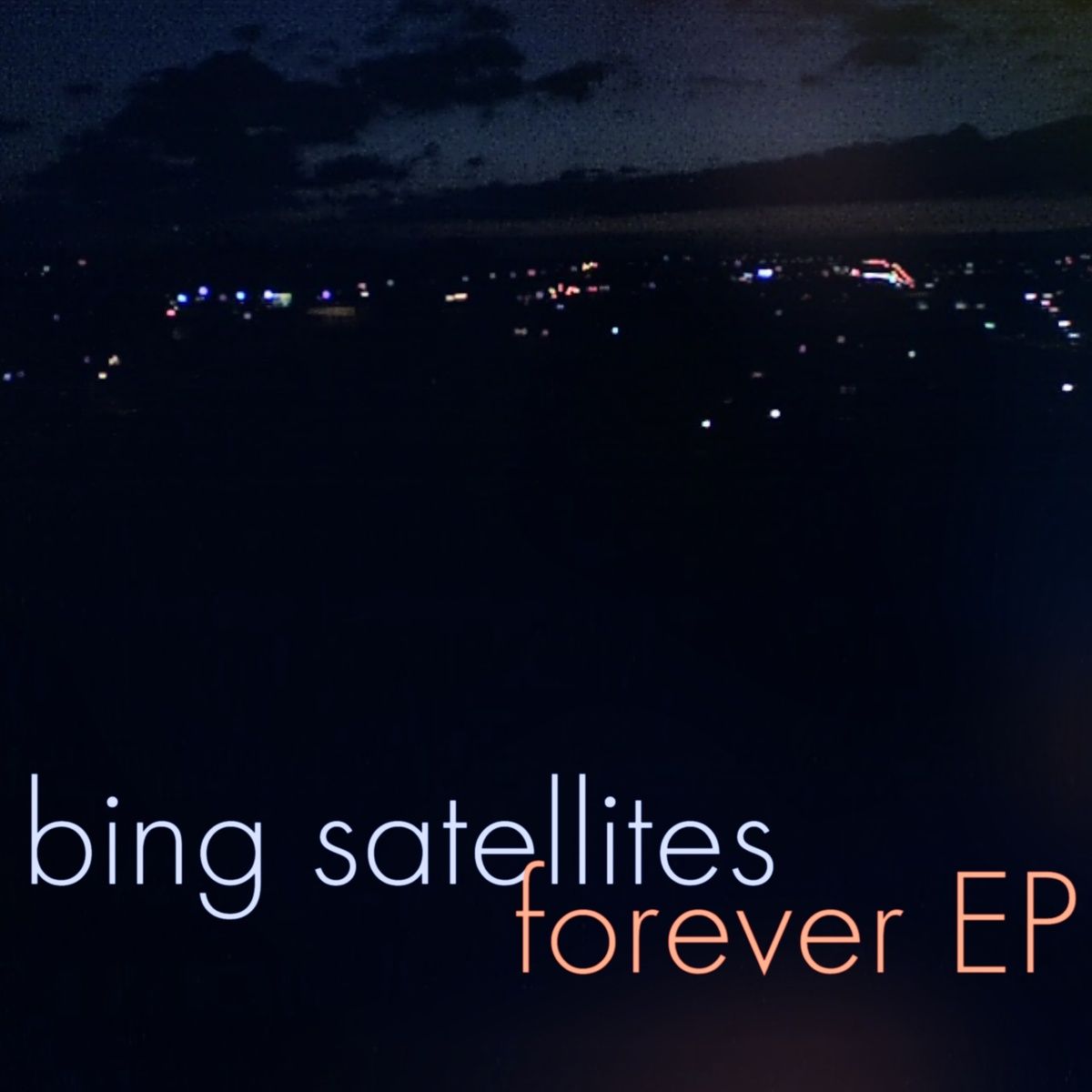 bing satellites
forever EP